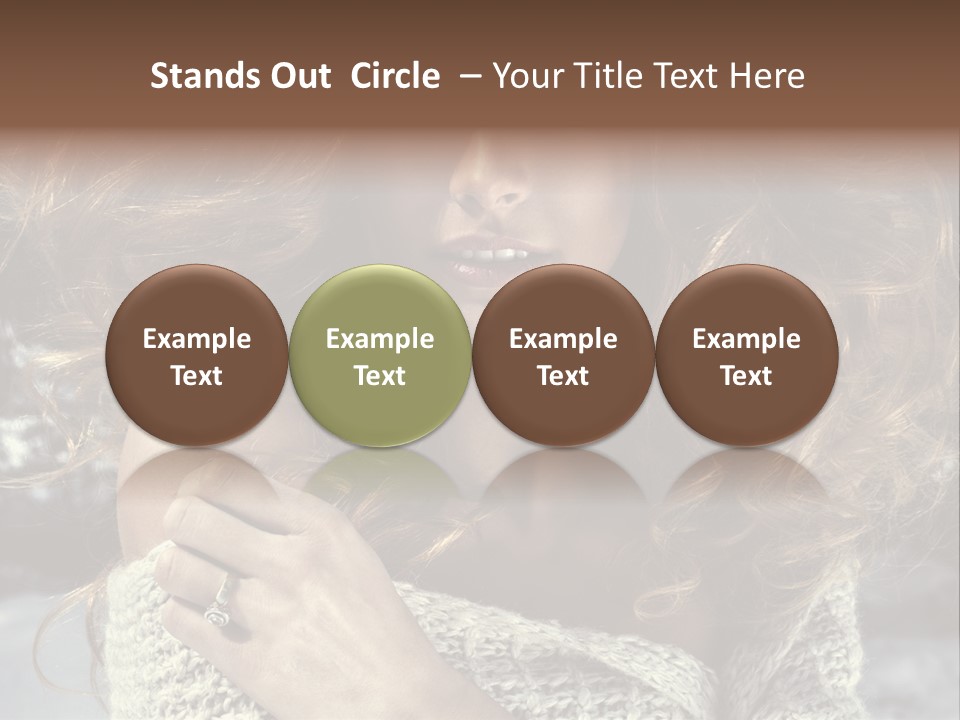 Stands Out Circle – Your Title Text Here

Example Text

Example Text

Example Text

Example Text